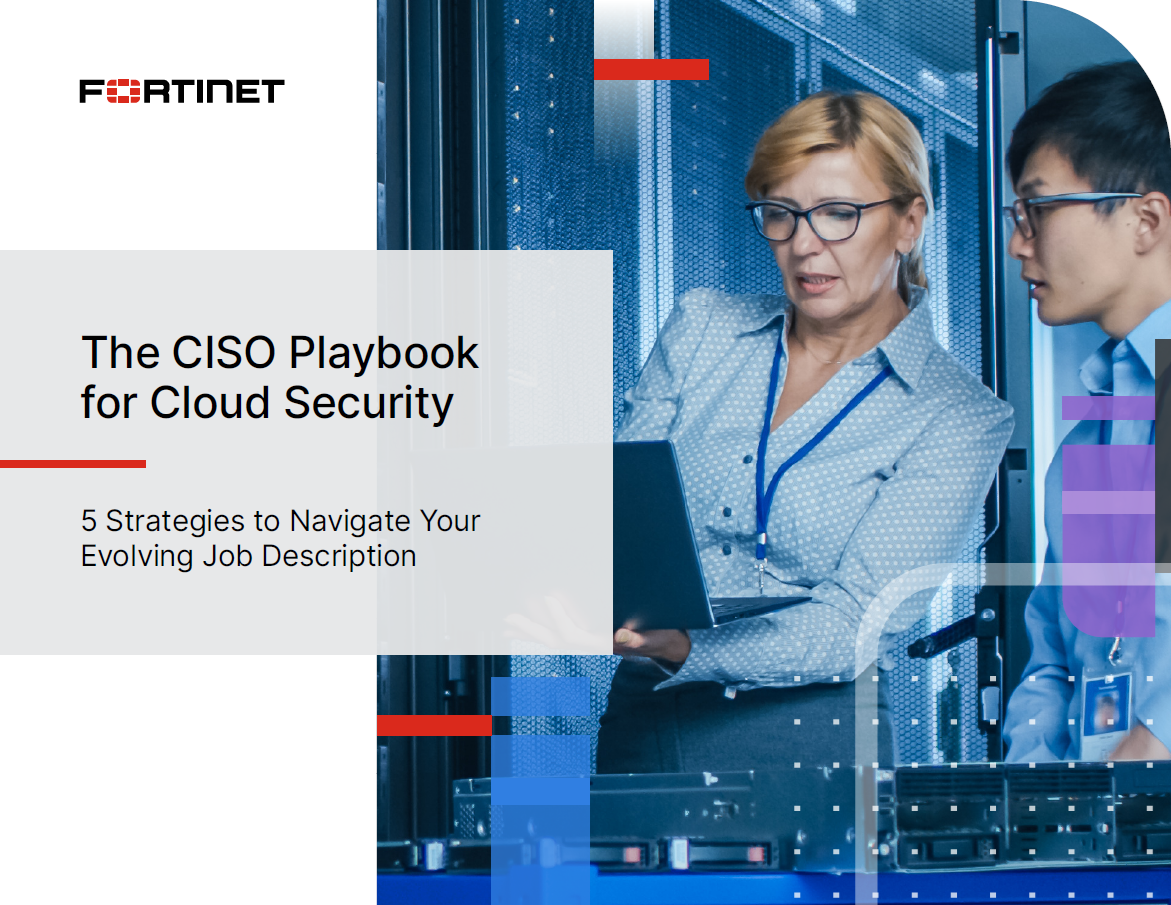 FORTINET

The CISO Playbook for Cloud Security

5 Strategies to Navigate Your Evolving Job Description